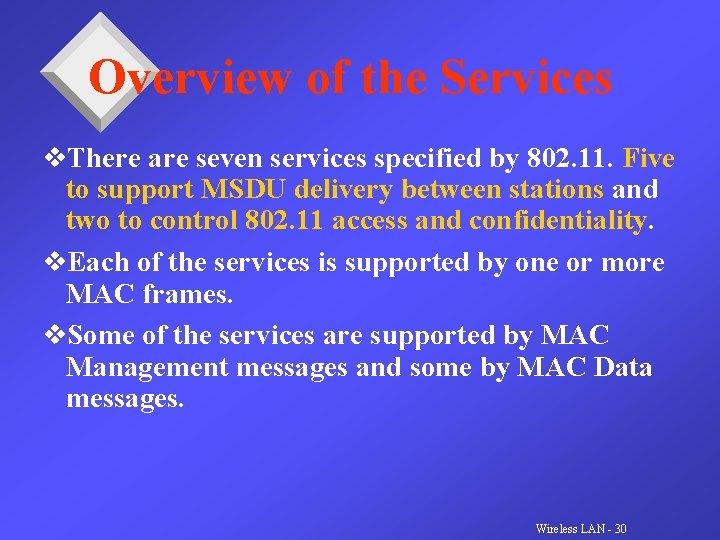 Overview of the Services

❖There are seven services specified by 802.11. Five to support MSDU delivery between stations and two to control 802.11 access and confidentiality.

❖Each of the services is supported by one or more MAC frames.

❖Some of the services are supported by MAC Management messages and some by MAC Data messages.

Wireless LAN - 30